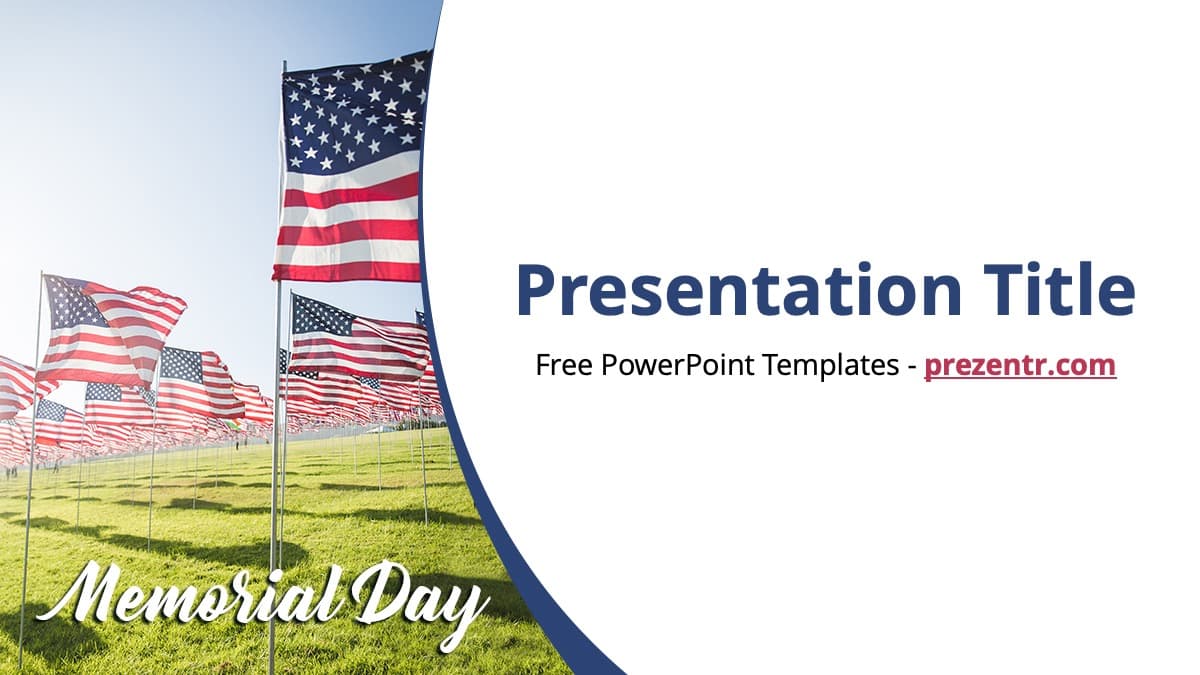 Presentation Title

Free PowerPoint Templates - prezentr.com

Memorial Day